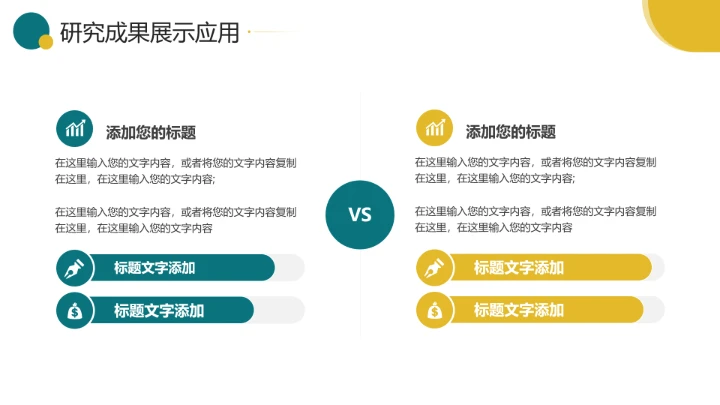 研究成果展示应用

添加您的标题

在这里输入您的文字内容，或者将您的文字内容复制在这里，在这里输入您的文字内容；

在这里输入您的文字内容，或者将您的文字内容复制在这里，在这里输入您的文字内容

标题文字添加

标题文字添加

VS

添加您的标题

在这里输入您的文字内容，或者将您的文字内容复制在这里，在这里输入您的文字内容；

在这里输入您的文字内容，或者将您的文字内容复制在这里，在这里输入您的文字内容

标题文字添加

标题文字添加